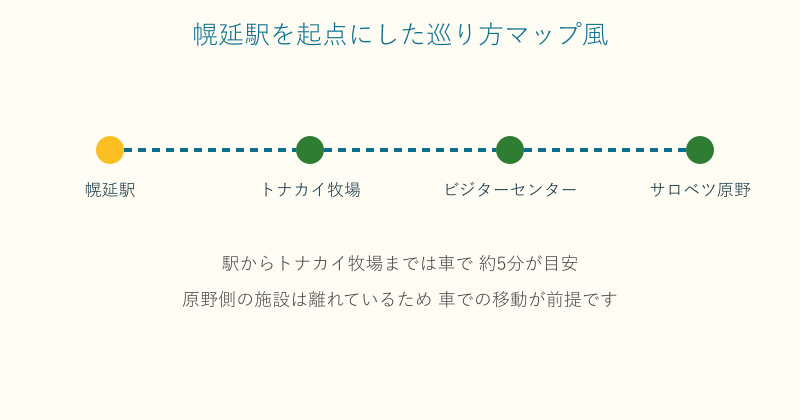 幌延駅を起点にした巡り方マップ風

幌延駅

トナカイ牧場

ビジターセンター

サロベツ原野

駅からトナカイ牧場までは車で 約5分が目安

原野側の施設は離れているため 車での移動が前提です